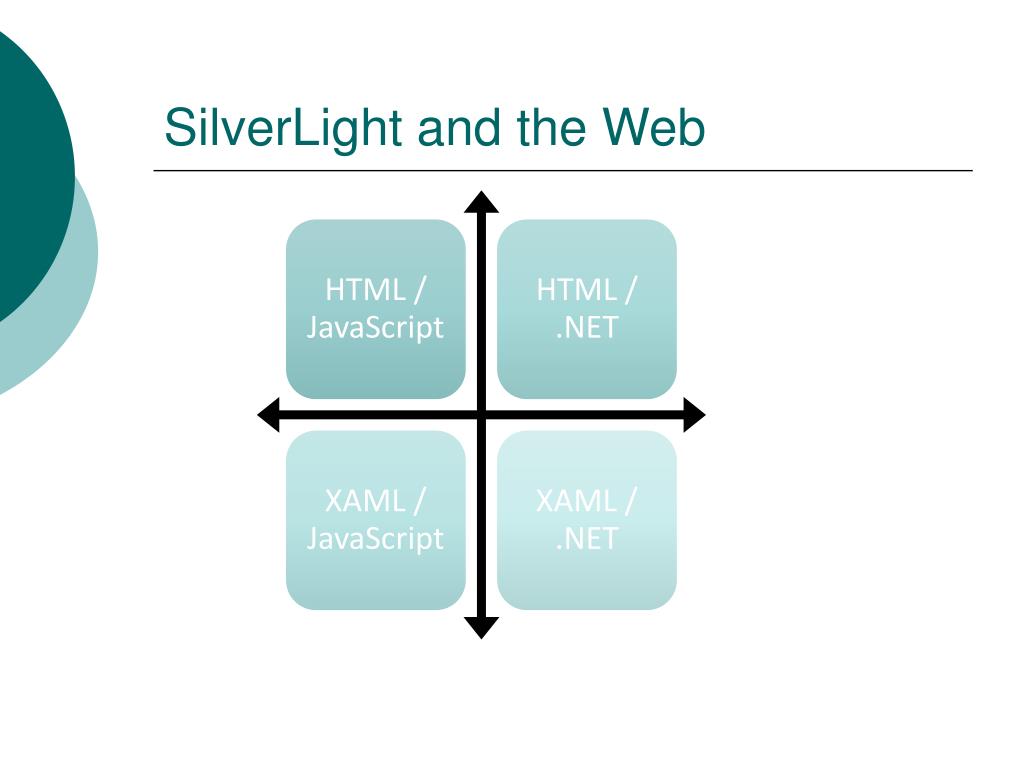 SilverLight and the Web

HTML / JavaScript

HTML / .NET

XAML / JavaScript

XAML / .NET